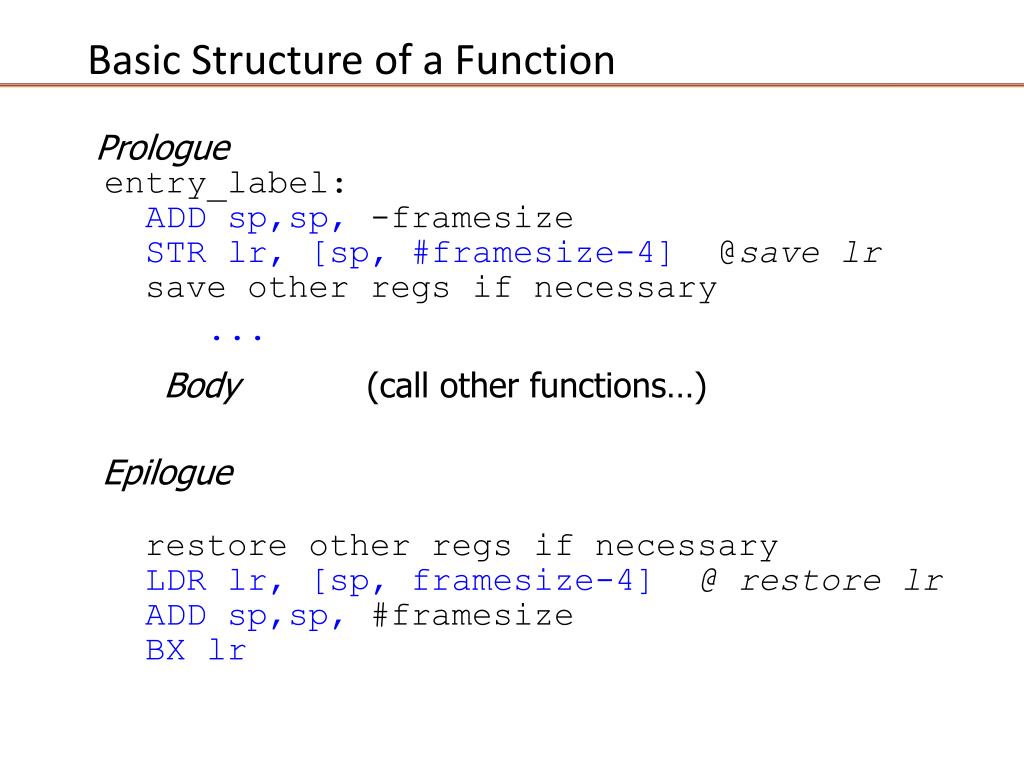 Basic Structure of a Function

Prologue
entry_label:
ADD sp,sp, -framesize
STR lr, [sp, #framesize-4] @save lr
save other regs if necessary
...

Body (call other functions…)

Epilogue

restore other regs if necessary
LDR lr, [sp, framesize-4] @ restore lr
ADD sp,sp, #framesize
BX lr